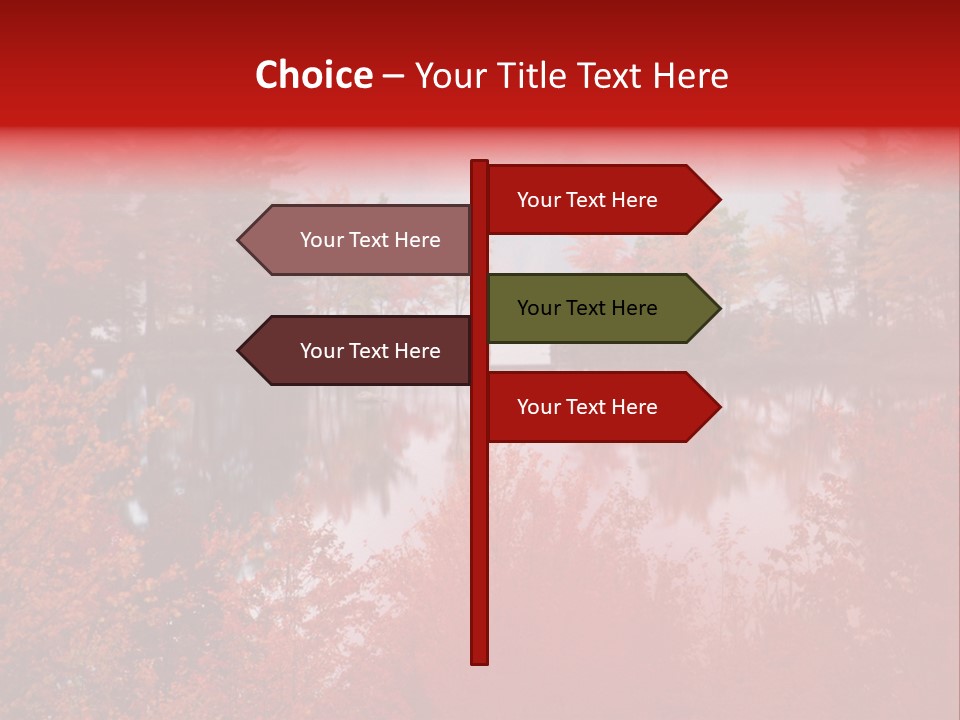 Choice – Your Title Text Here

Your Text Here

Your Text Here

Your Text Here

Your Text Here

Your Text Here